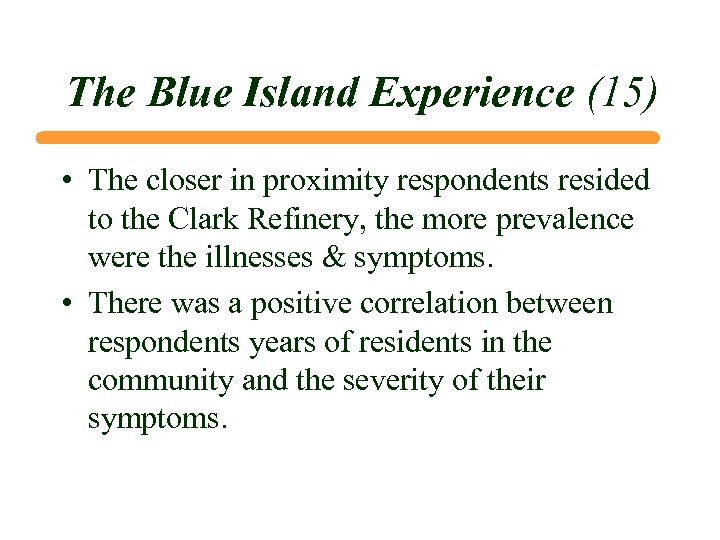 The Blue Island Experience (15)

• The closer in proximity respondents resided to the Clark Refinery, the more prevalence were the illnesses & symptoms.

• There was a positive correlation between respondents years of residents in the community and the severity of their symptoms.